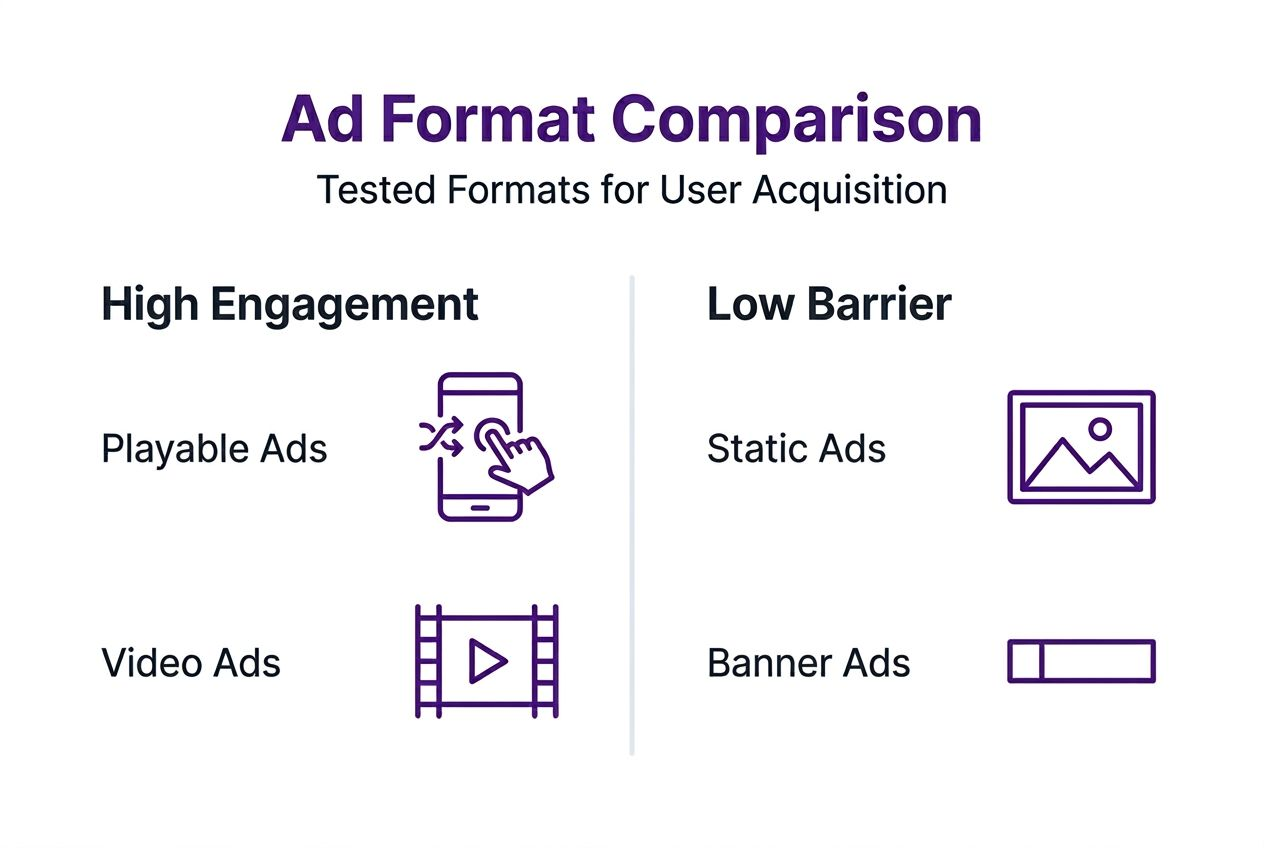 Ad Format Comparison
Tested Formats for User Acquisition

High Engagement

Playable Ads

Video Ads

Low Barrier

Static Ads

Banner Ads